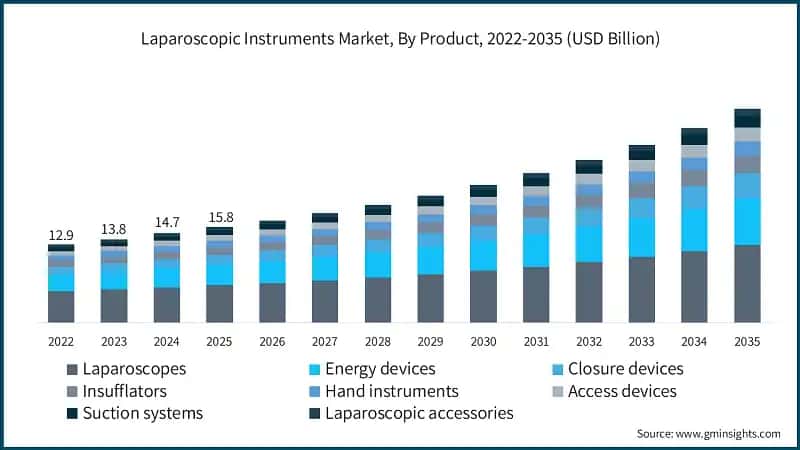 Laparoscopic Instruments Market, By Product, 2022-2035 (USD Billion)

12.9
13.8
14.7
15.8

2022 2023 2024 2025 2026 2027 2028 2029 2030 2031 2032 2033 2034 2035

Laparoscopes
Energy devices
Closure devices
Insufflators
Hand instruments
Access devices
Suction systems
Laparoscopic accessories

Source: www.gminsights.com